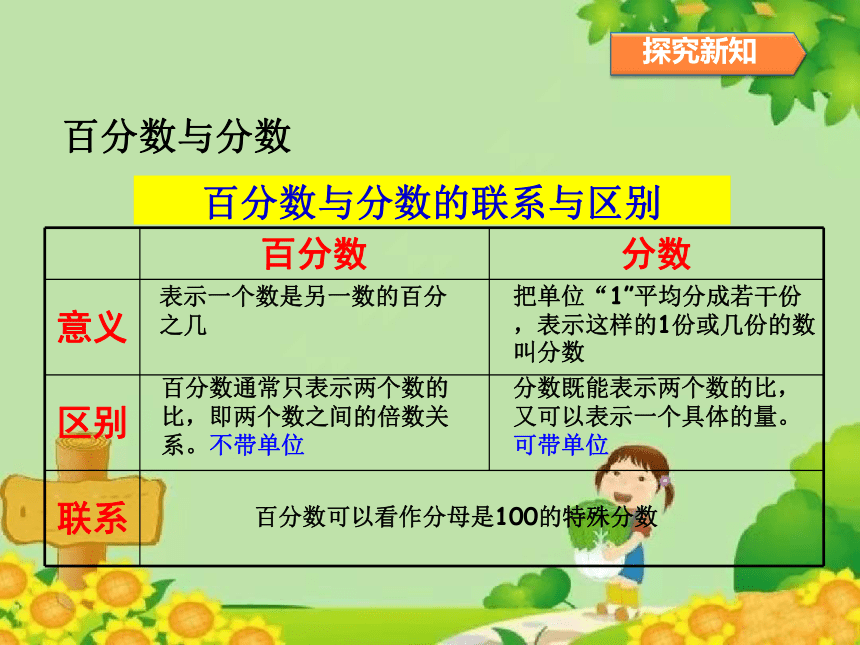 探究新知

百分数与分数

百分数与分数的联系与区别

| | 百分数 | 分数 |
|---|---|---|
| 意义 | 表示一个数是另一数的百分之几 | 把单位“1”平均分成若干份，表示这样的1份或几份的数叫分数 |
| 区别 | 百分数通常只表示两个数的比，即两个数之间的倍数关系。不带单位 | 分数既能表示两个数的比，又可以表示一个具体的量。可带单位 |
| 联系 | 百分数可以看作分母是100的特殊分数 | |